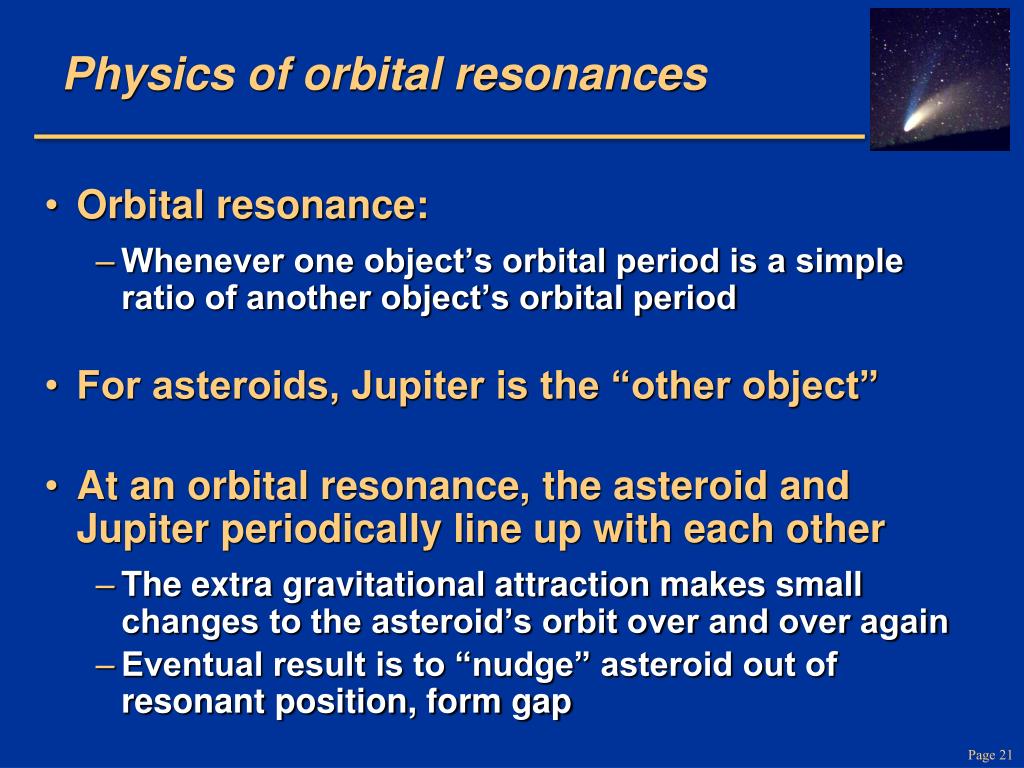 Physics of orbital resonances

• Orbital resonance:
– Whenever one object’s orbital period is a simple ratio of another object’s orbital period

• For asteroids, Jupiter is the “other object”

• At an orbital resonance, the asteroid and Jupiter periodically line up with each other
– The extra gravitational attraction makes small changes to the asteroid’s orbit over and over again
– Eventual result is to “nudge” asteroid out of resonant position, form gap

Page 21